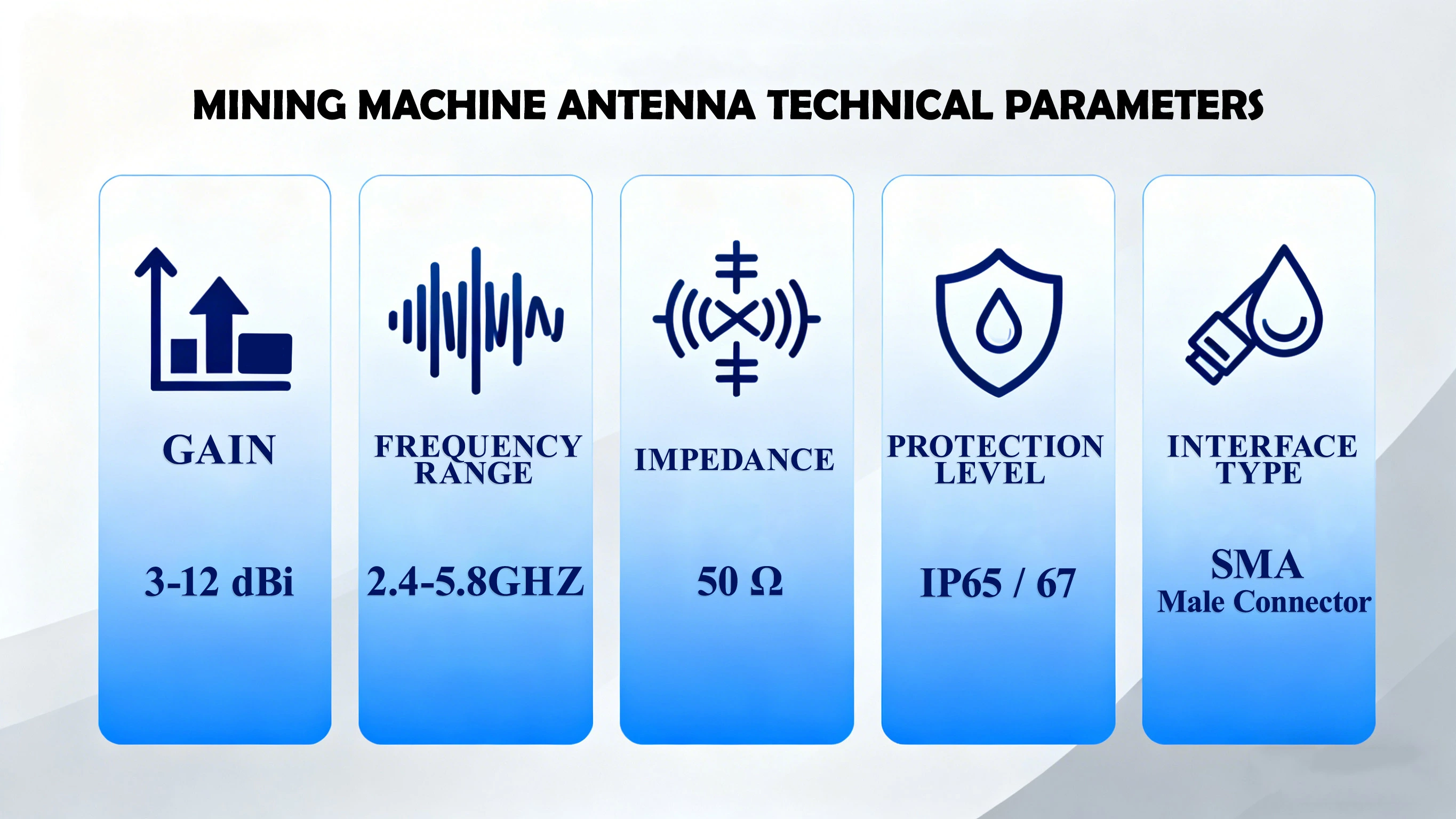 MINING MACHINE ANTENNA TECHNICAL PARAMETERS

GAIN

3-12 dBi

FREQUENCY RANGE

2.4-5.8GHZ

IMPEDANCE

50 Ω

PROTECTION LEVEL

IP65 / 67

INTERFACE TYPE

SMA
Male Connector